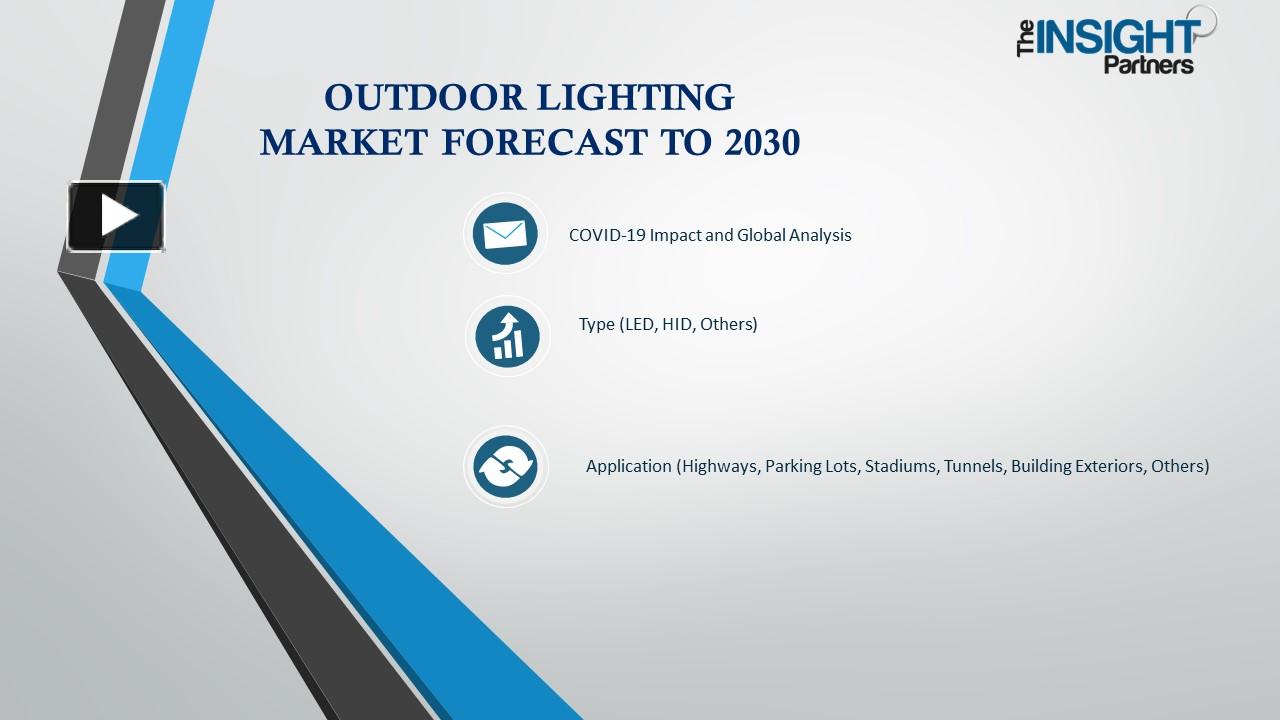 The INSIGHT Partners

OUTDOOR LIGHTING MARKET FORECAST TO 2030

COVID-19 Impact and Global Analysis

Type (LED, HID, Others)

Application (Highways, Parking Lots, Stadiums, Tunnels, Building Exteriors, Others)